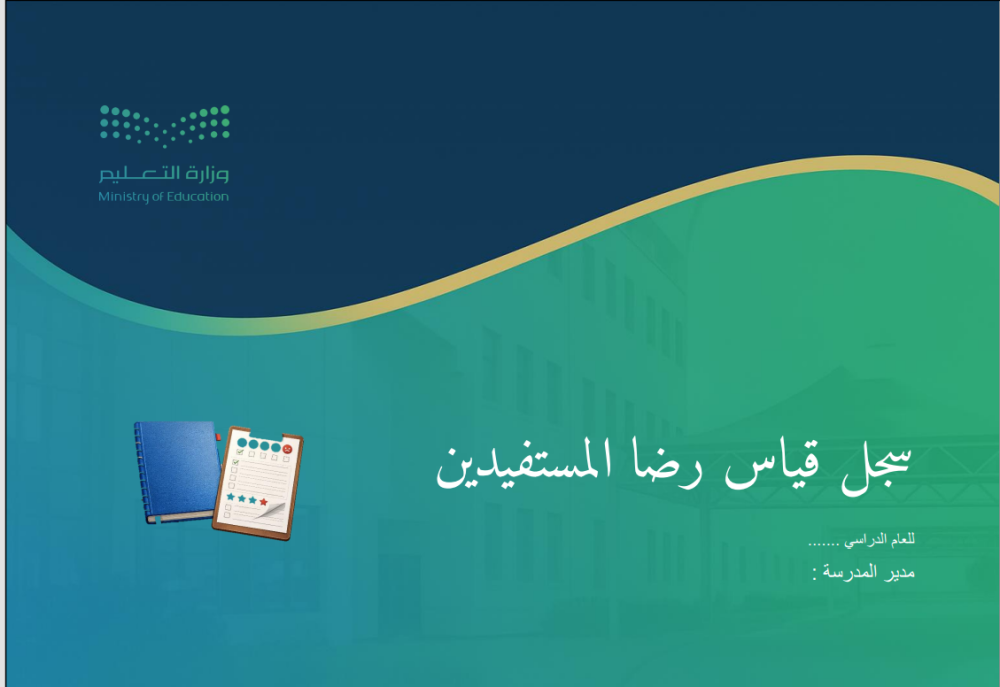 وزارة التعليم
Ministry of Education

سجل قياس رضا المستفيدين

للعام الدراسي .......

مدير المدرسة :